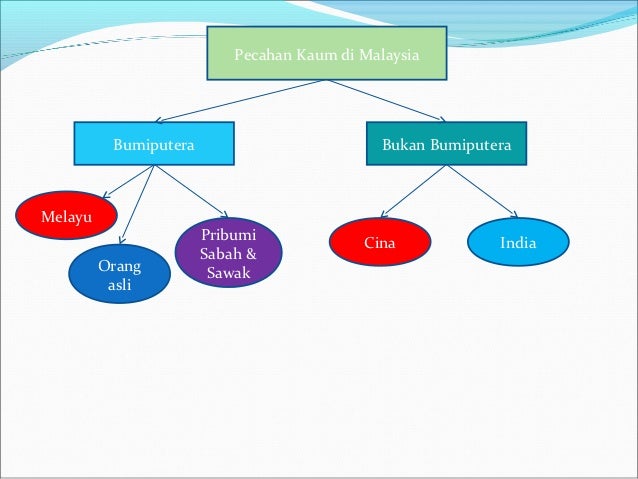 Pecahan Kaum di Malaysia

Bumiputera

Bukan Bumiputera

Melayu

Orang asli

Pribumi Sabah & Sawak

Cina

India